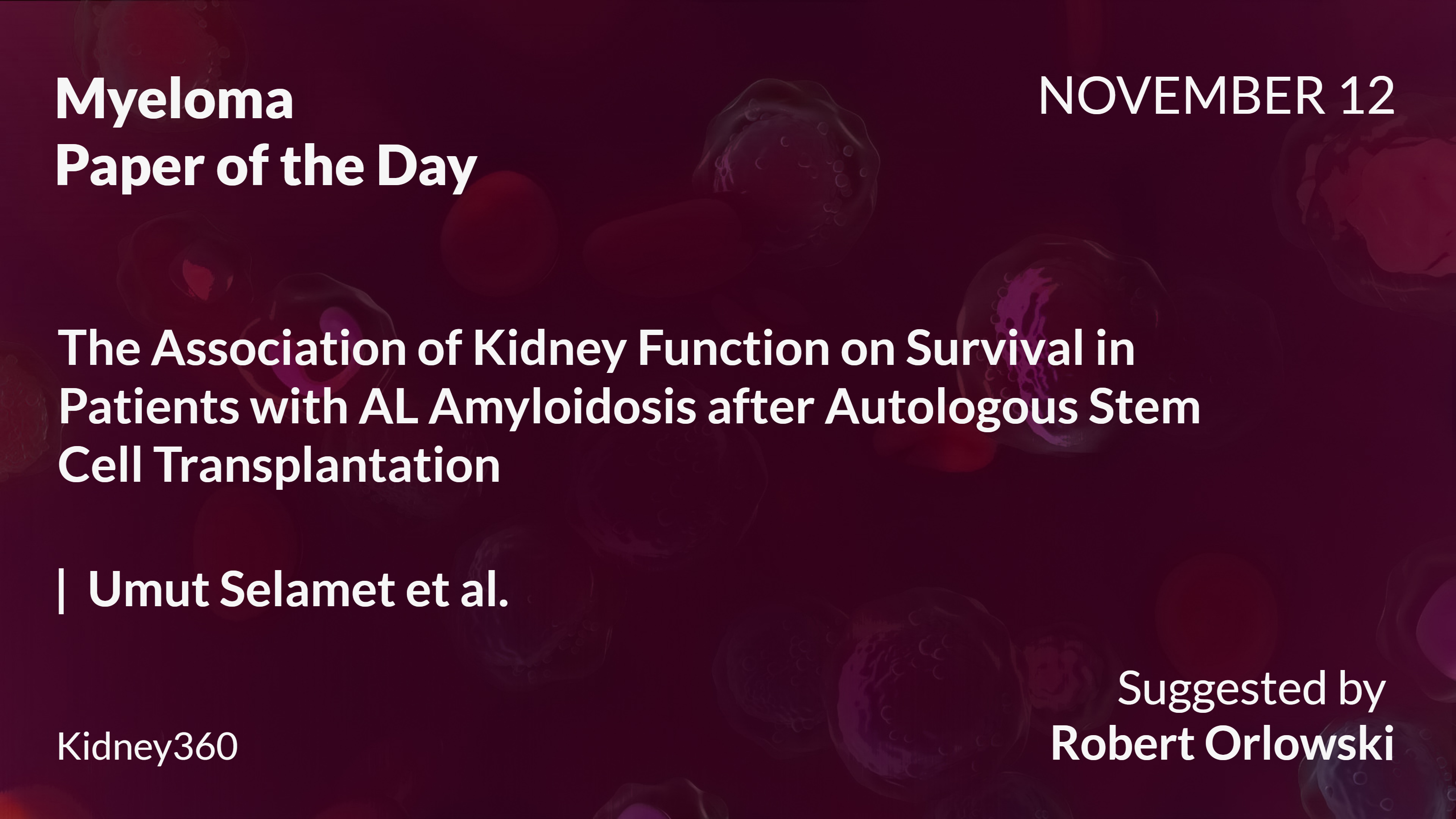 Myeloma
Paper of the Day

NOVEMBER 12

The Association of Kidney Function on Survival in Patients with AL Amyloidosis after Autologous Stem Cell Transplantation

| Umut Selamet et al.

Kidney360

Suggested by
Robert Orlowski